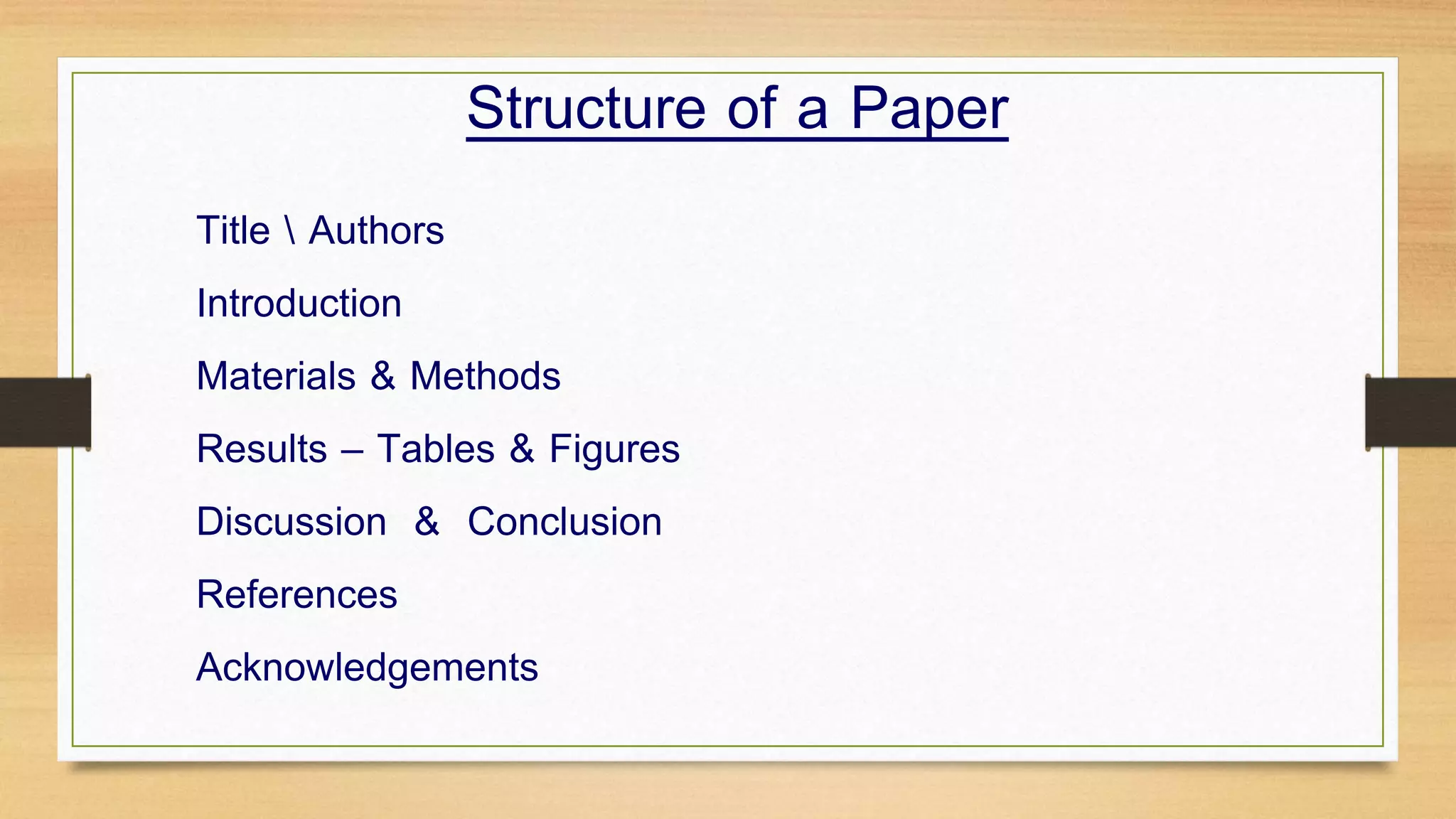 Structure of a Paper

Title \ Authors

Introduction

Materials & Methods

Results – Tables & Figures

Discussion & Conclusion

References

Acknowledgements